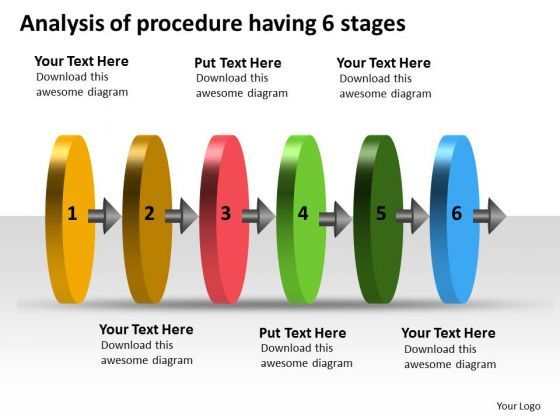 Analysis of procedure having 6 stages

Your Text Here
Download this awesome diagram

Put Text Here
Download this awesome diagram

Your Text Here
Download this awesome diagram

1

2

3

4

5

6

Your Text Here
Download this awesome diagram

Put Text Here
Download this awesome diagram

Your Text Here
Download this awesome diagram

Your Logo